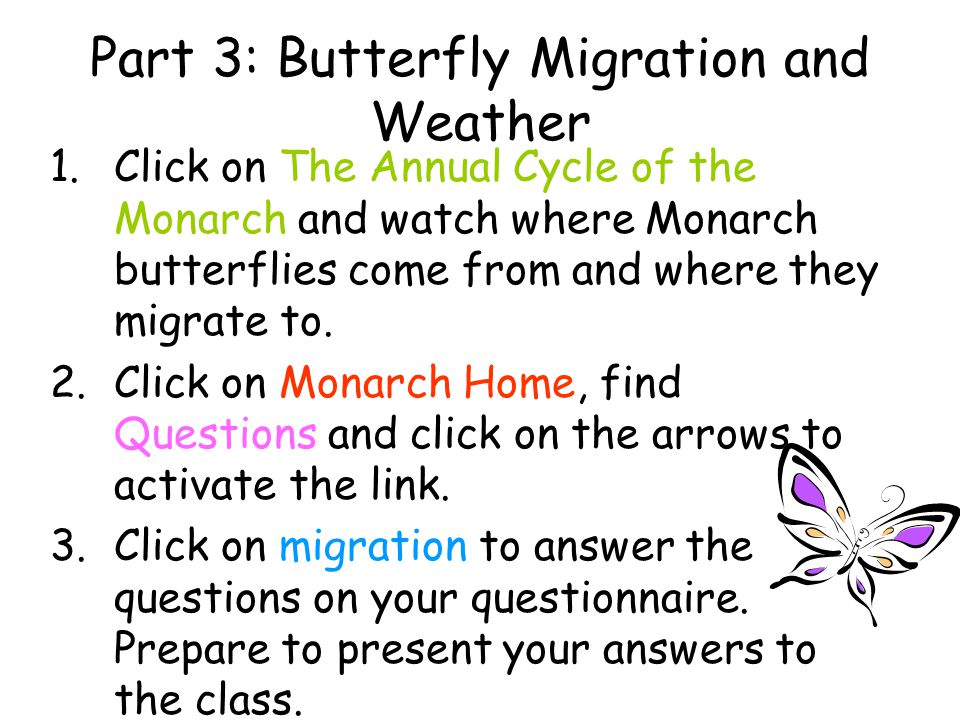 Part 3: Butterfly Migration and Weather

1. Click on The Annual Cycle of the Monarch and watch where Monarch butterflies come from and where they migrate to.
2. Click on Monarch Home, find Questions and click on the arrows to activate the link.
3. Click on migration to answer the questions on your questionnaire. Prepare to present your answers to the class.